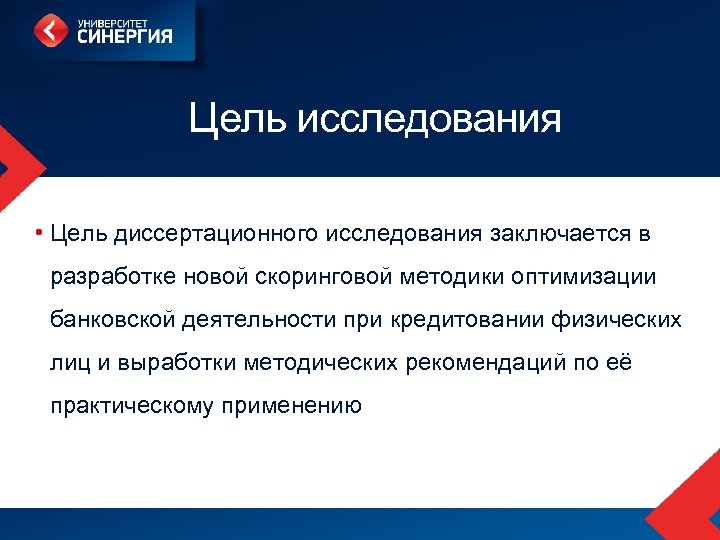 УНИВЕРСИТЕТ СИНЕРГИЯ

Цель исследования

• Цель диссертационного исследования заключается в разработке новой скоринговой методики оптимизации банковской деятельности при кредитовании физических лиц и выработки методических рекомендаций по её практическому применению